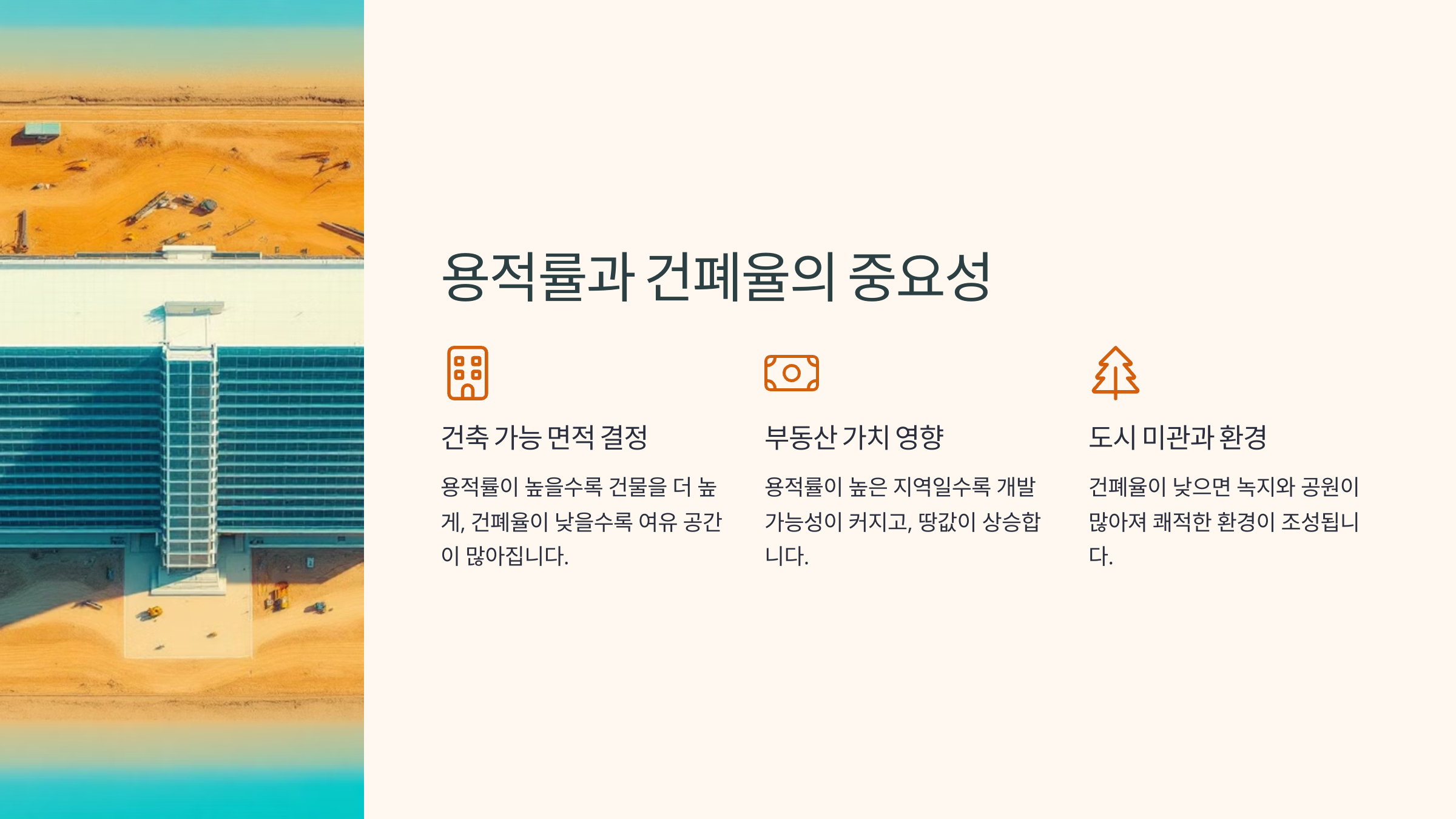 용적률과 건폐율의 중요성

건축 가능 면적 결정

용적률이 높을수록 건물을 더 높게, 건폐율이 낮을수록 여유 공간이 많아집니다.

부동산 가치 영향

용적률이 높은 지역일수록 개발 가능성이 커지고, 땅값이 상승합니다.

도시 미관과 환경

건폐율이 낮으면 녹지와 공원이 많아져 쾌적한 환경이 조성됩니다.